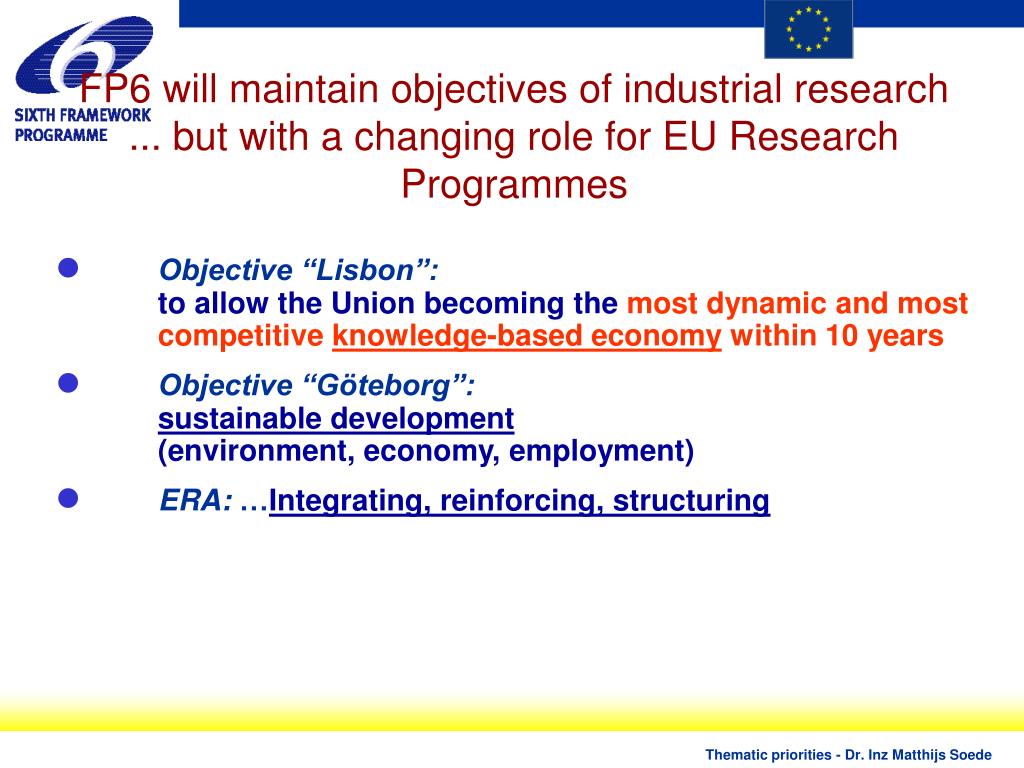 SIXTH FRAMEWORK PROGRAMME

FP6 will maintain objectives of industrial research ... but with a changing role for EU Research Programmes

Objective “Lisbon”:
to allow the Union becoming the most dynamic and most competitive knowledge-based economy within 10 years

Objective “Göteborg”:
sustainable development
(environment, economy, employment)

ERA: …Integrating, reinforcing, structuring

Thematic priorities - Dr. Inz Matthijs Soede